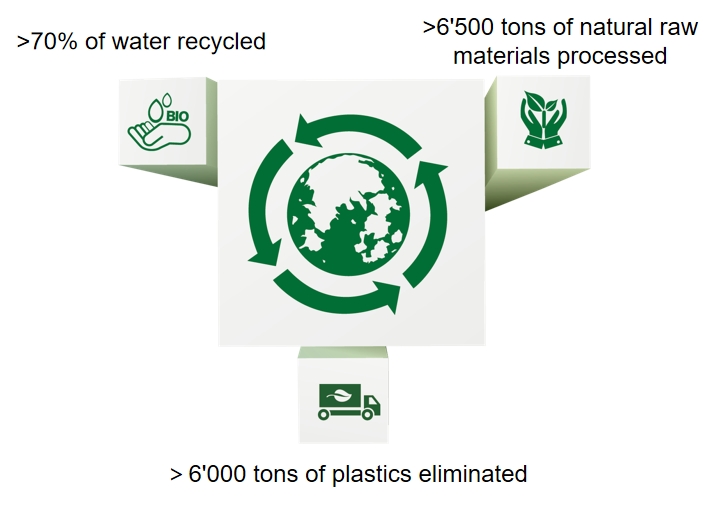 >70% of water recycled

>6'500 tons of natural raw materials processed

BIO

> 6'000 tons of plastics eliminated